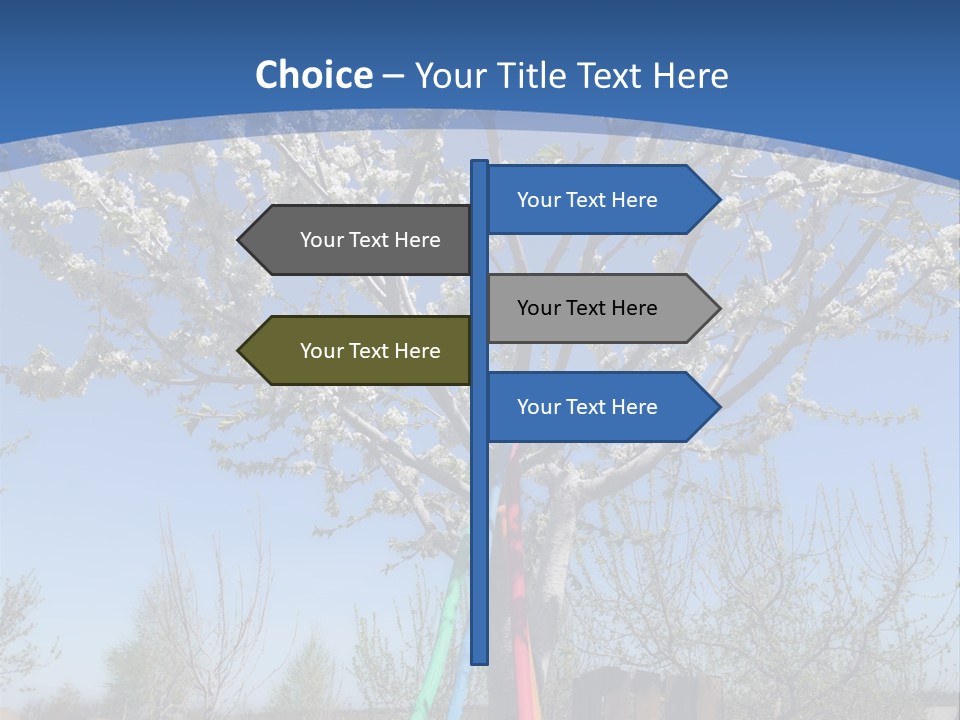 Choice – Your Title Text Here

Your Text Here

Your Text Here

Your Text Here

Your Text Here

Your Text Here